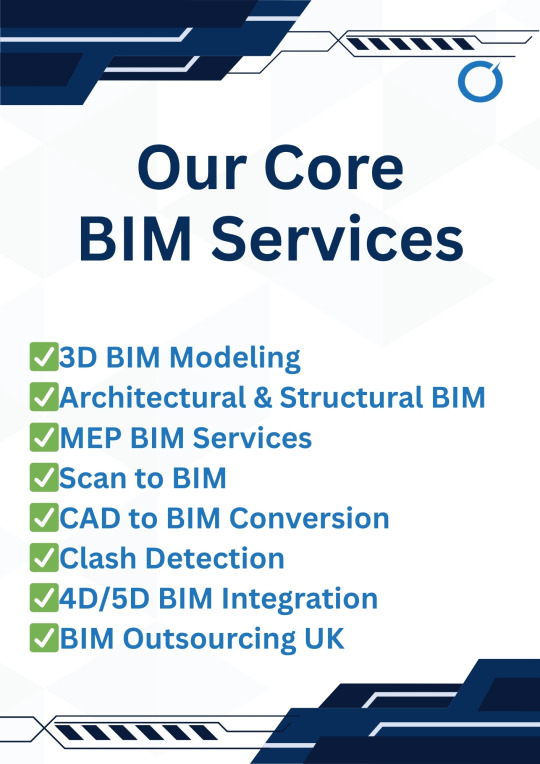 Our Core
BIM Services

✅3D BIM Modeling
✅Architectural & Structural BIM
✅MEP BIM Services
✅Scan to BIM
✅CAD to BIM Conversion
✅Clash Detection
✅4D/5D BIM Integration
✅BIM Outsourcing UK